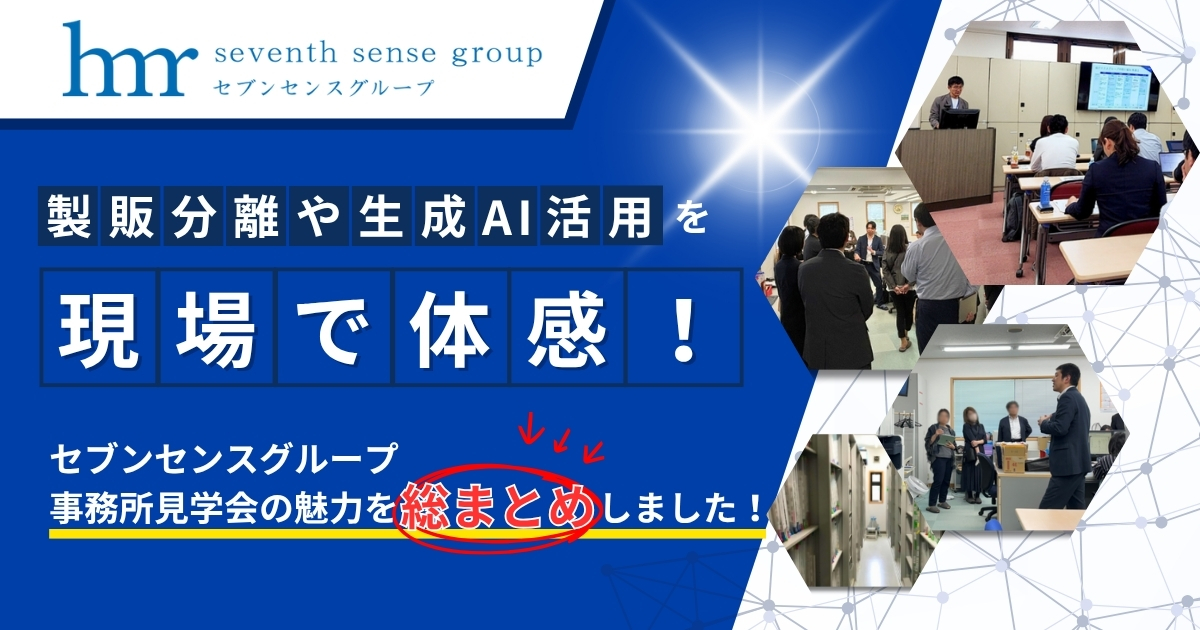 hmr seventh sense group
セブンセンスグループ

製販分離や生成AI活用を

現場で体感！

セブンセンスグループ
事務所見学会の魅力を総まとめしました！